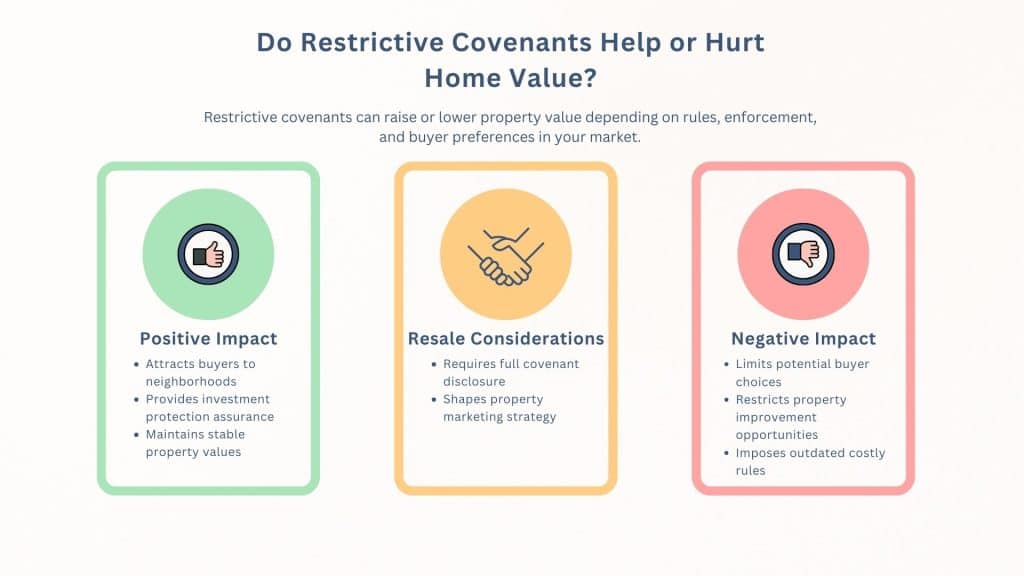 Do Restrictive Covenants Help or Hurt Home Value?

Restrictive covenants can raise or lower property value depending on rules, enforcement, and buyer preferences in your market.

Positive Impact

- Attracts buyers to neighborhoods
- Provides investment protection assurance
- Maintains stable property values

Resale Considerations

- Requires full covenant disclosure
- Shapes property marketing strategy

Negative Impact

- Limits potential buyer choices
- Restricts property improvement opportunities
- Imposes outdated costly rules